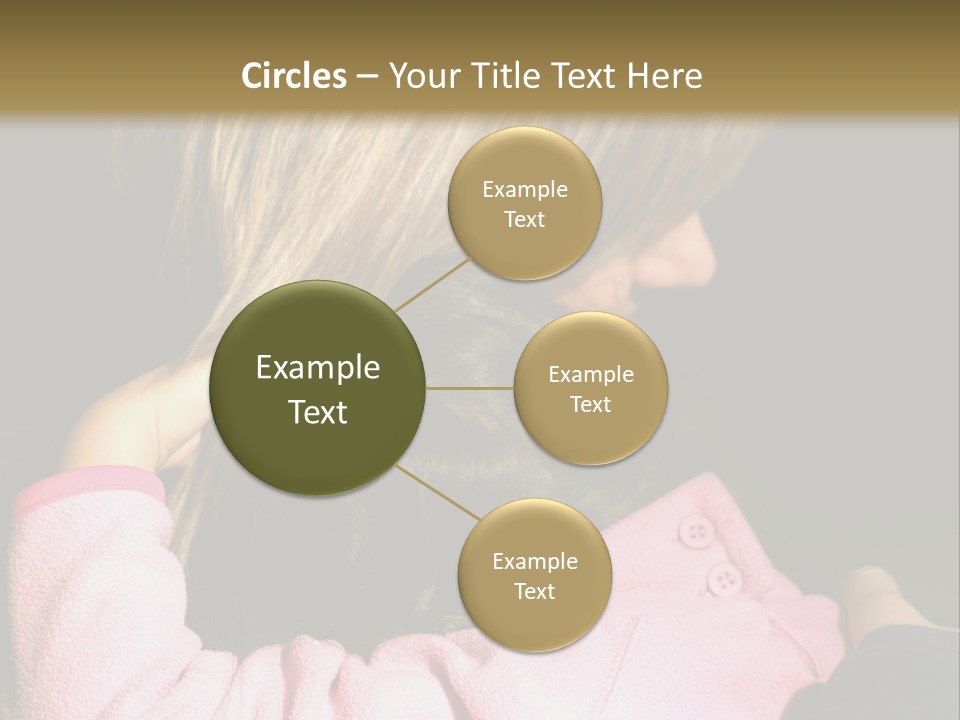 Circles – Your Title Text Here

Example Text

Example Text

Example Text

Example Text